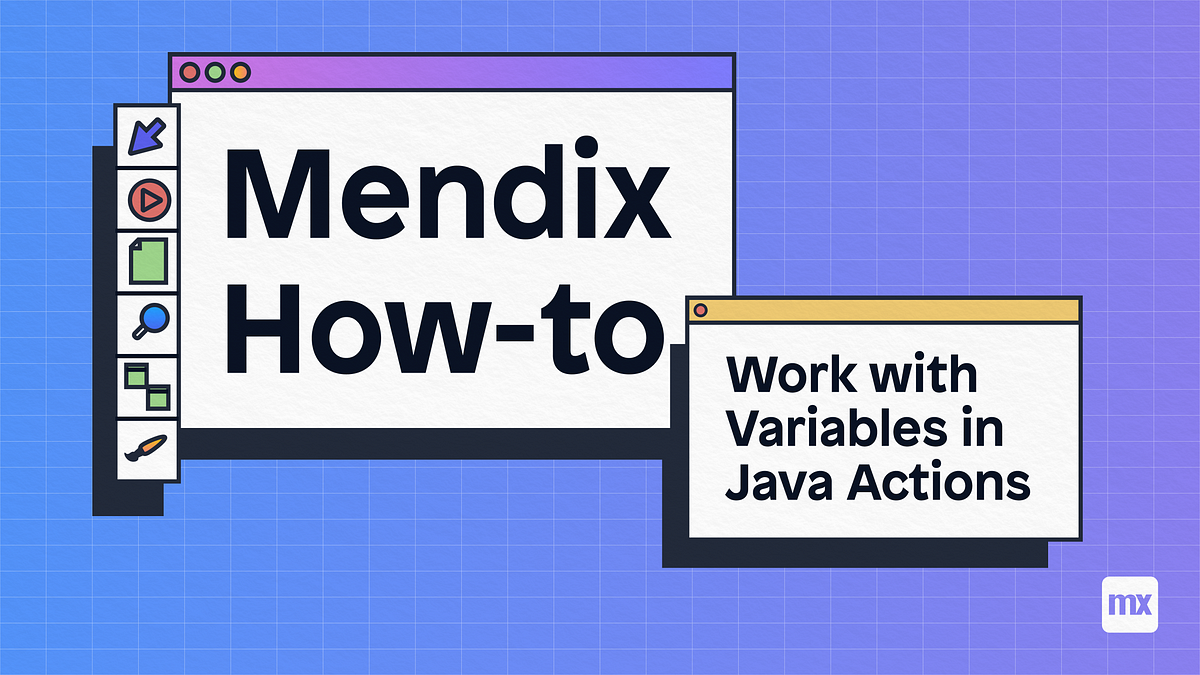 Mendix How-to

Work with Variables in Java Actions

mx